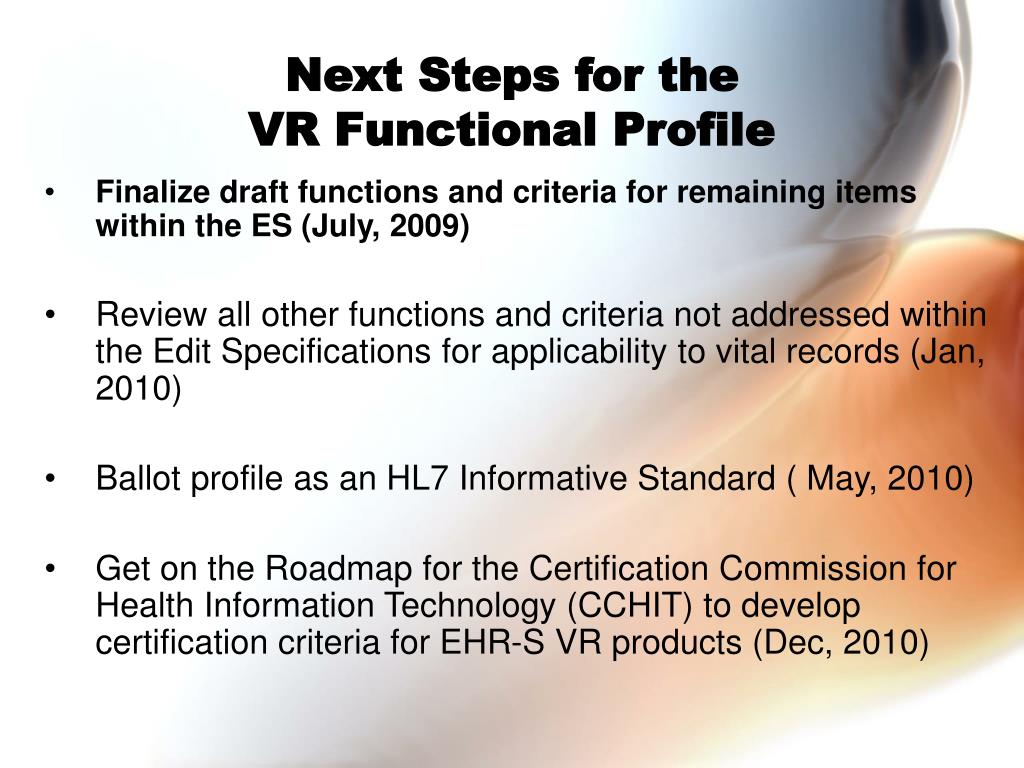 Next Steps for the
VR Functional Profile

• Finalize draft functions and criteria for remaining items within the ES (July, 2009)

• Review all other functions and criteria not addressed within the Edit Specifications for applicability to vital records (Jan, 2010)

• Ballot profile as an HL7 Informative Standard ( May, 2010)

• Get on the Roadmap for the Certification Commission for Health Information Technology (CCHIT) to develop certification criteria for EHR-S VR products (Dec, 2010)